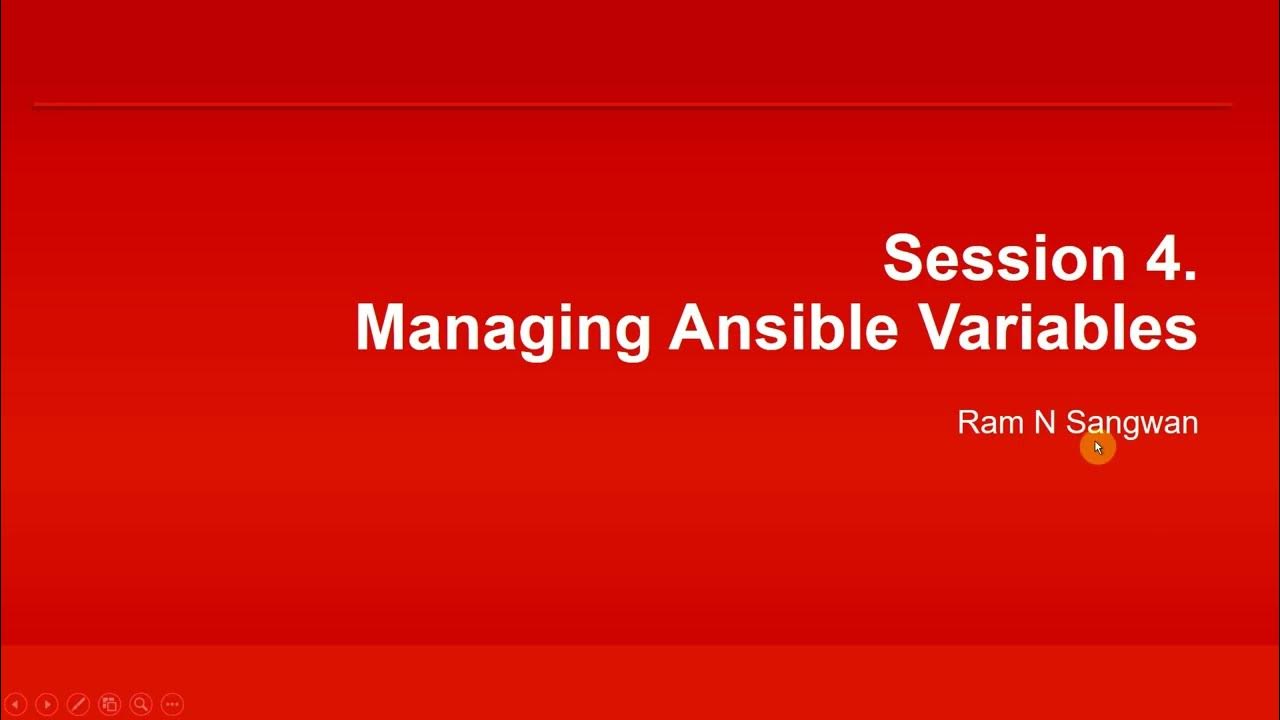 Session 4.
Managing Ansible Variables

Ram N Sangwan